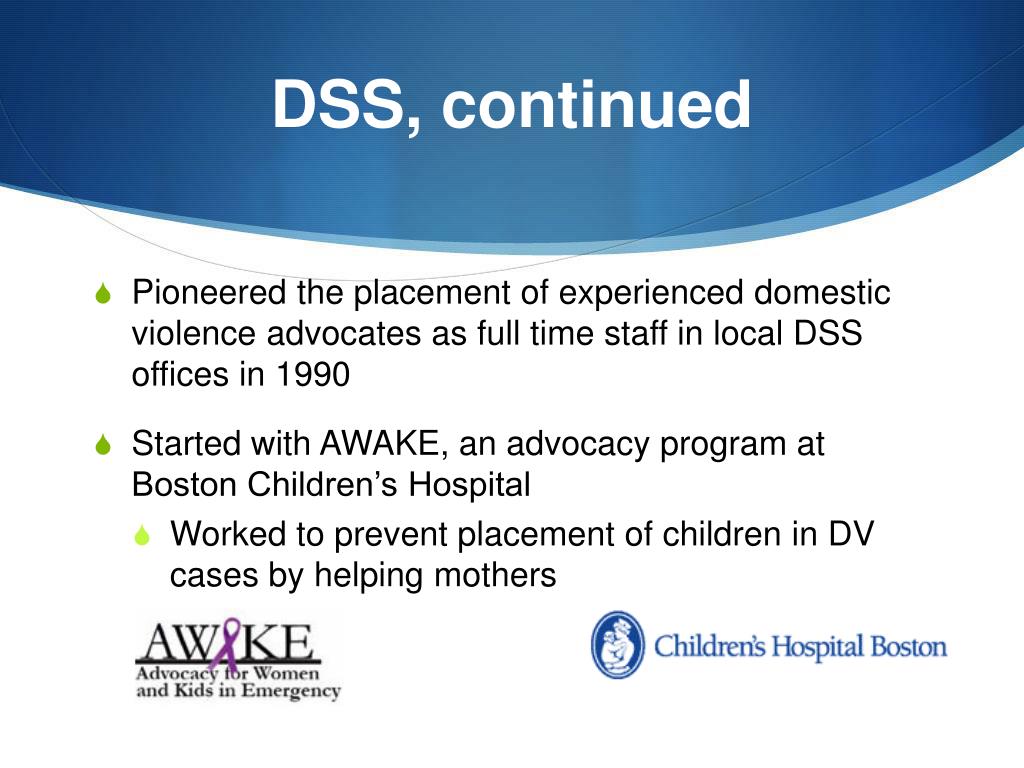 DSS, continued

Pioneered the placement of experienced domestic violence advocates as full time staff in local DSS offices in 1990

Started with AWAKE, an advocacy program at Boston Children's Hospital

Worked to prevent placement of children in DV cases by helping mothers

AWAKE
Advocacy for Women and Kids in Emergency

Children's Hospital Boston